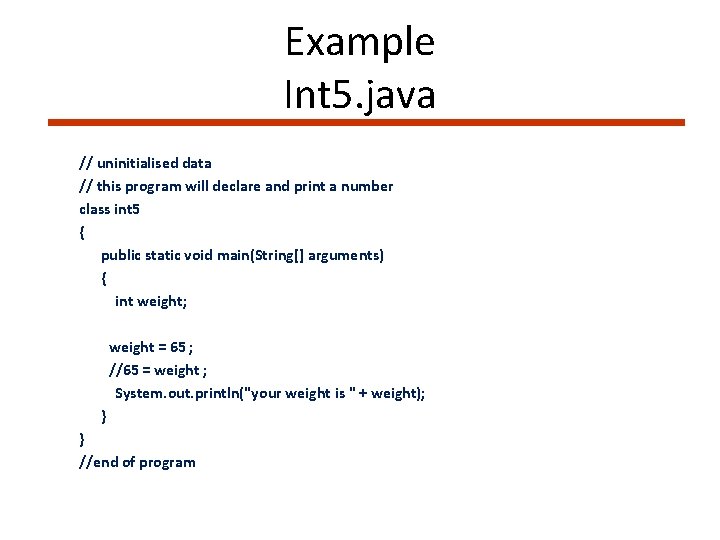 Example
Int5.java

// uninitialised data
// this program will declare and print a number
class int5
{
public static void main(String[] arguments)
{
int weight;

weight = 65 ;
//65 = weight ;
System.out.println("your weight is " + weight);
}
}
//end of program